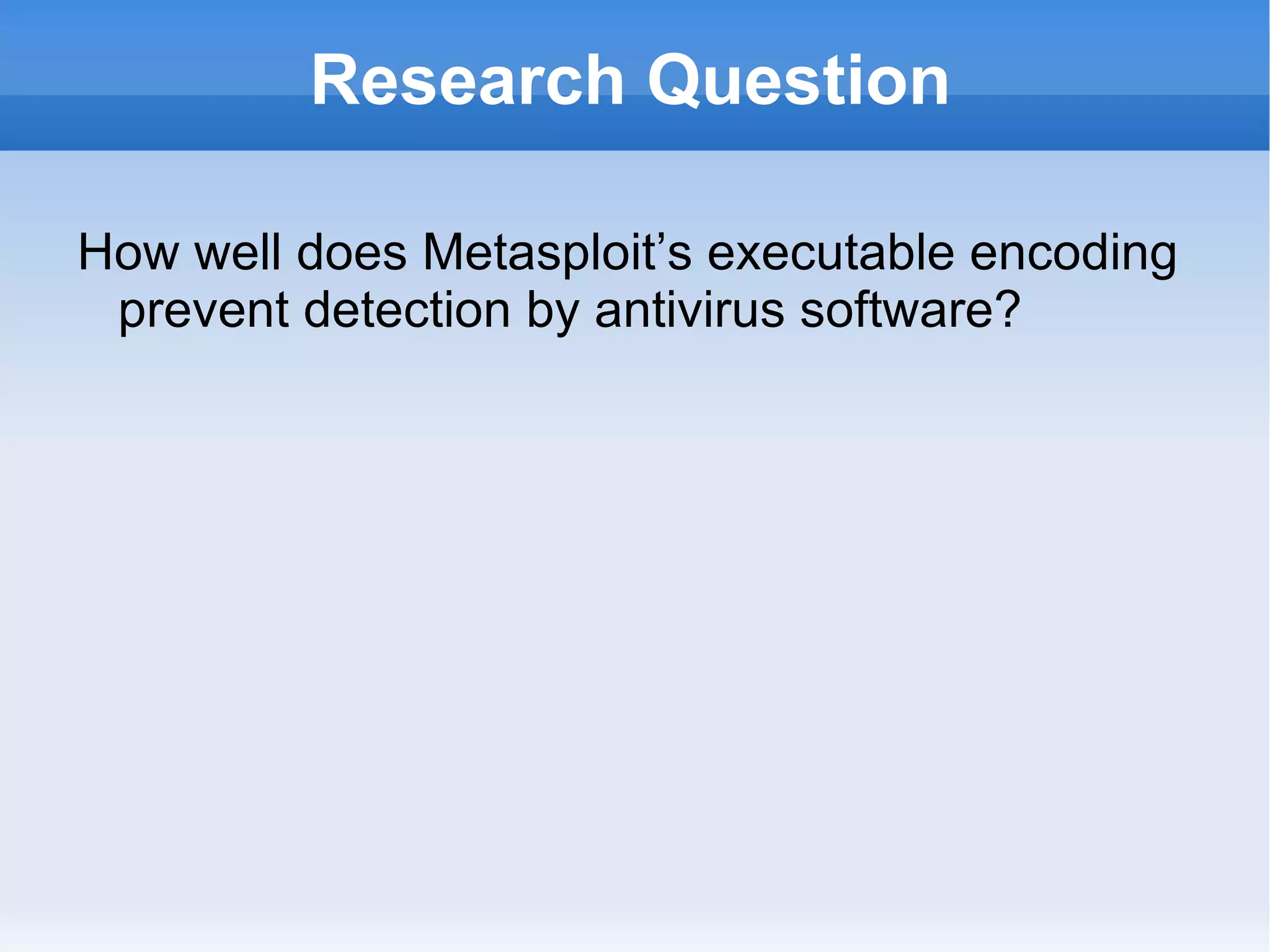 Research Question

How well does Metasploit’s executable encoding prevent detection by antivirus software?